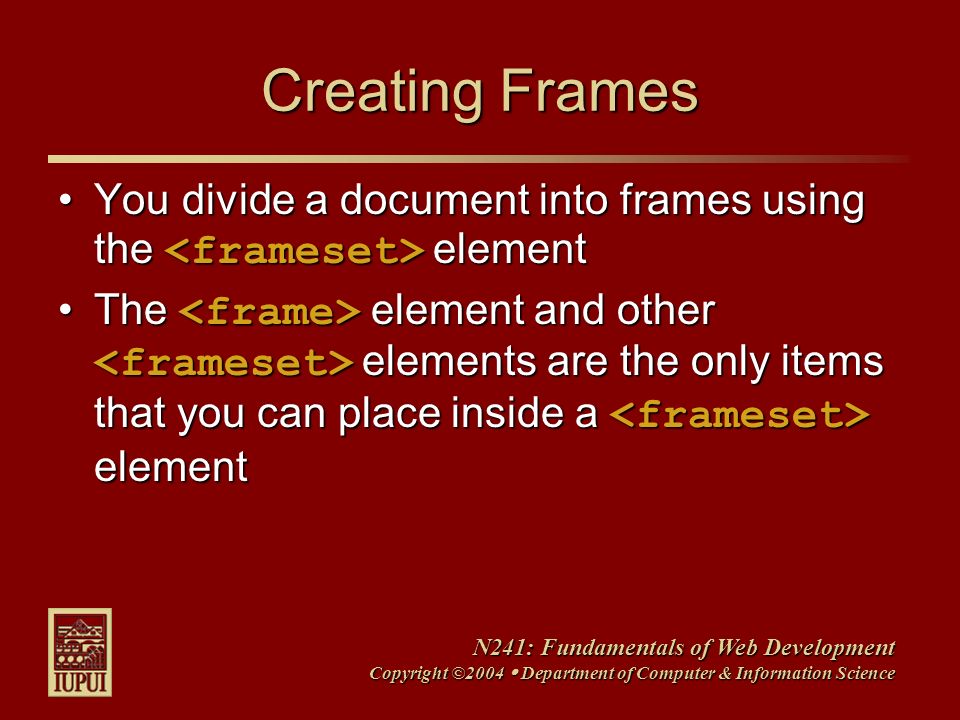 Creating Frames

• You divide a document into frames using the <frameset> element

• The <frame> element and other <frameset> elements are the only items that you can place inside a <frameset> element

IUPUI

N241: Fundamentals of Web Development
Copyright ©2004 • Department of Computer & Information Science